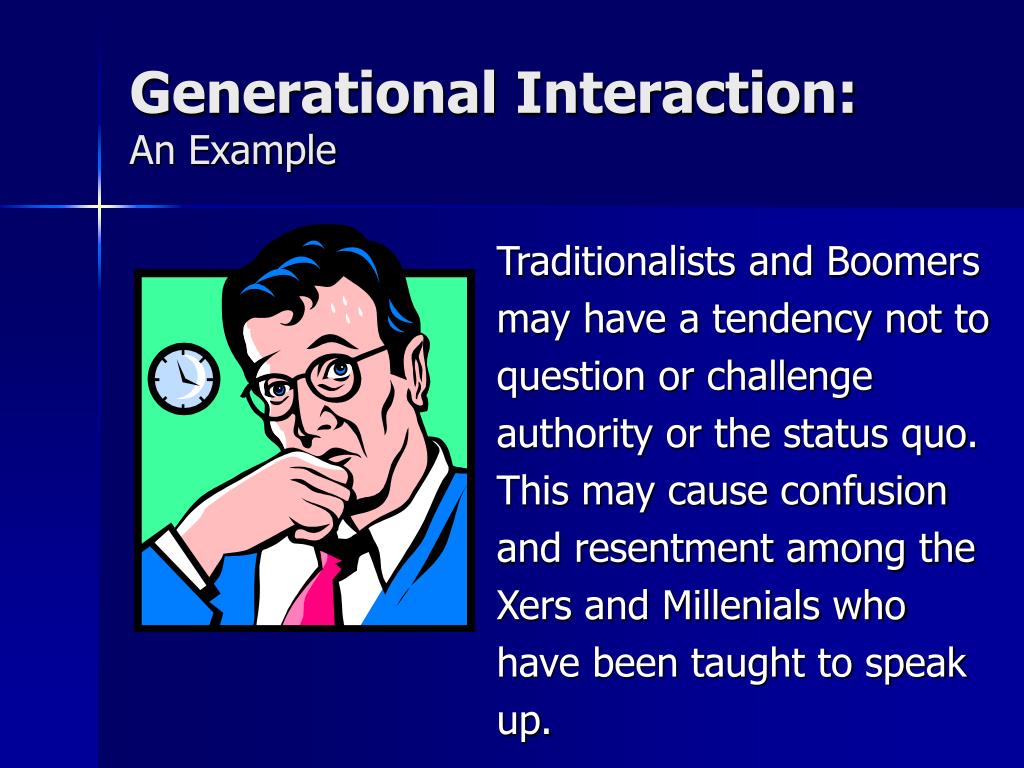 Generational Interaction:
An Example

Traditionalists and Boomers may have a tendency not to question or challenge authority or the status quo. This may cause confusion and resentment among the Xers and Millenials who have been taught to speak up.